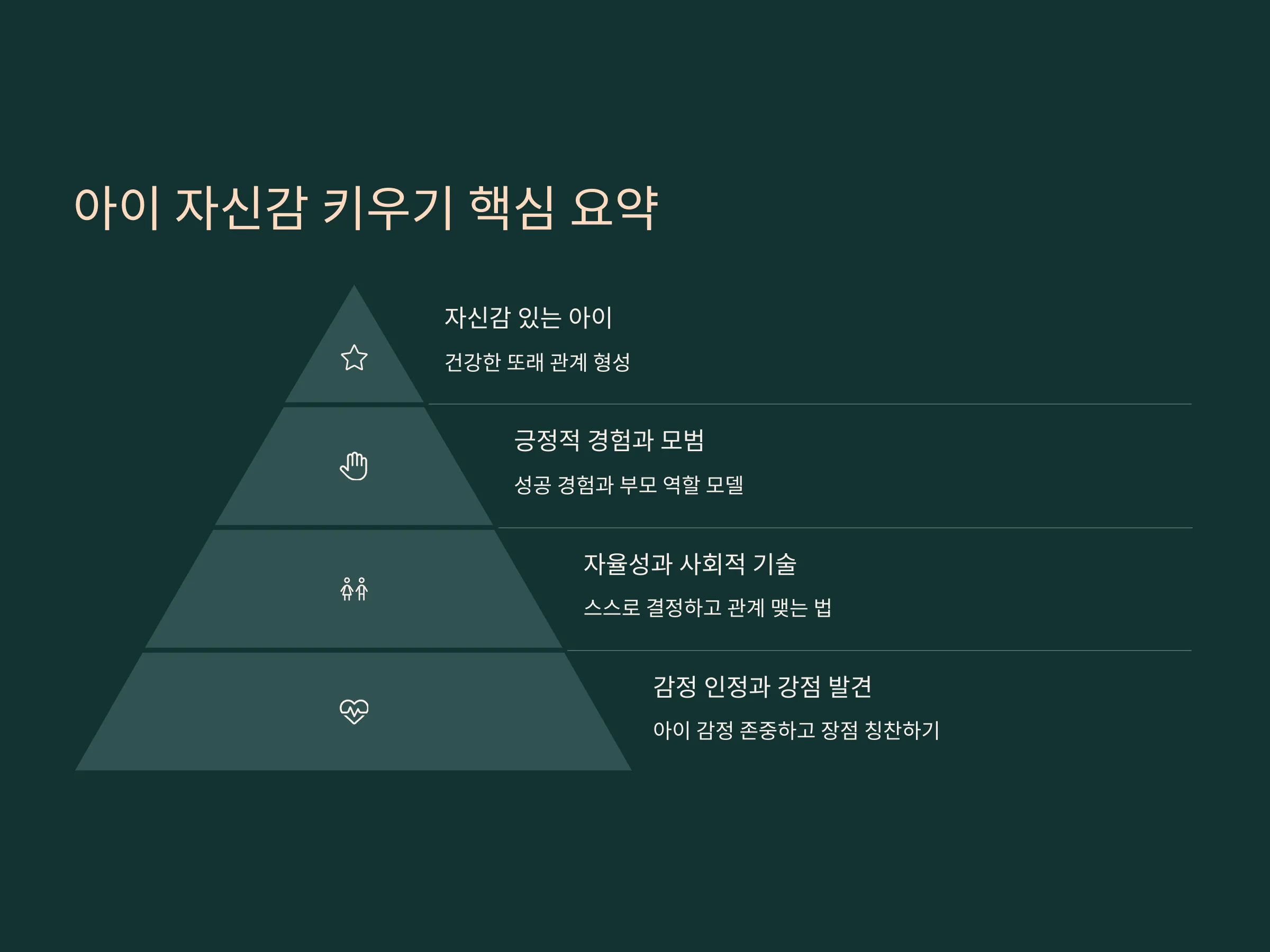 아이 자신감 키우기 핵심 요약

자신감 있는 아이

건강한 또래 관계 형성

긍정적 경험과 모범

성공 경험과 부모 역할 모델

자율성과 사회적 기술

스스로 결정하고 관계 맺는 법

감정 인정과 강점 발견

아이 감정 존중하고 장점 칭찬하기